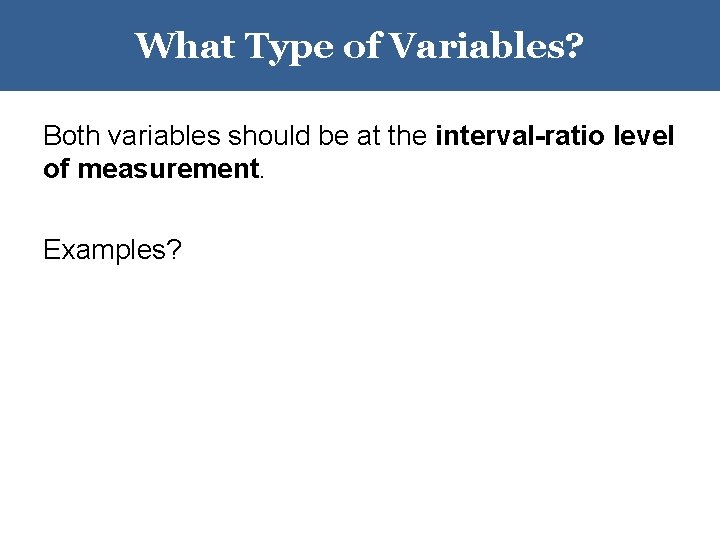 What Type of Variables?

Both variables should be at the interval-ratio level of measurement.

Examples?